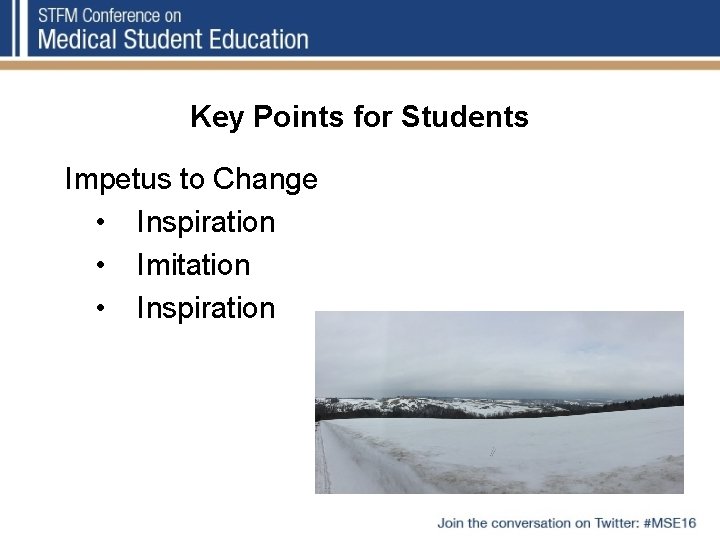 STFM Conference on
Medical Student Education

Key Points for Students

Impetus to Change
• Inspiration
• Imitation
• Inspiration

Join the conversation on Twitter: #MSE16